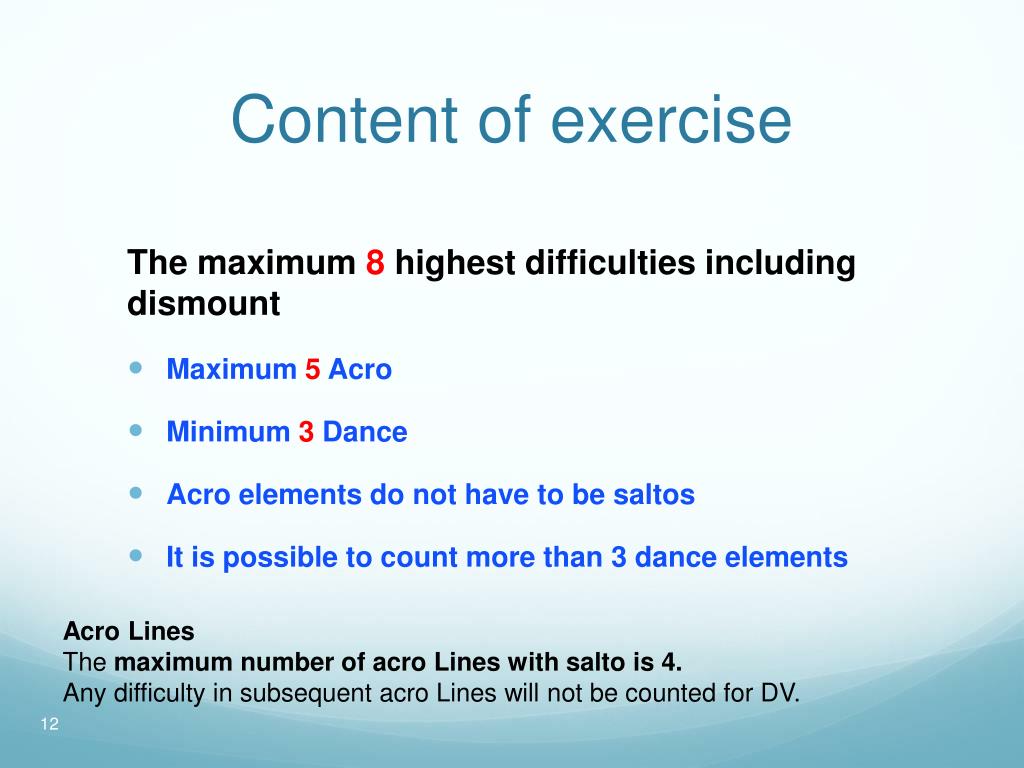 Content of exercise

The maximum 8 highest difficulties including dismount

- Maximum 5 Acro
- Minimum 3 Dance
- Acro elements do not have to be saltos
- It is possible to count more than 3 dance elements

Acro Lines
The maximum number of acro Lines with salto is 4.
Any difficulty in subsequent acro Lines will not be counted for DV.

12